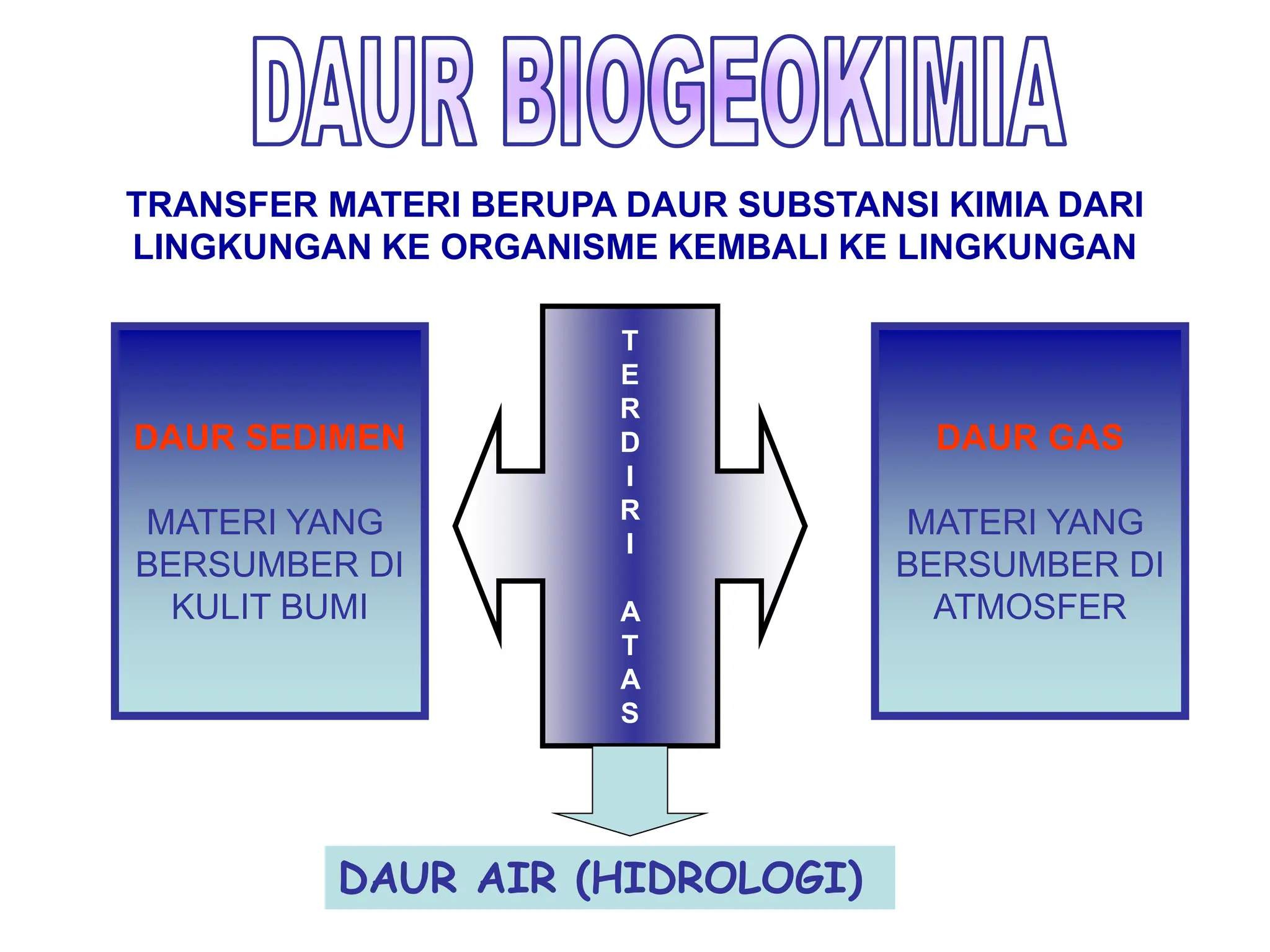 DAUR BIOGEOKIMIA

TRANSFER MATERI BERUPA DAUR SUBSTANSI KIMIA DARI LINGKUNGAN KE ORGANISME KEMBALI KE LINGKUNGAN

DAUR SEDIMEN

MATERI YANG BERSUMBER DI KULIT BUMI

TERDIRI ATAS

DAUR GAS

MATERI YANG BERSUMBER DI ATMOSFER

DAUR AIR (HIDROLOGI)